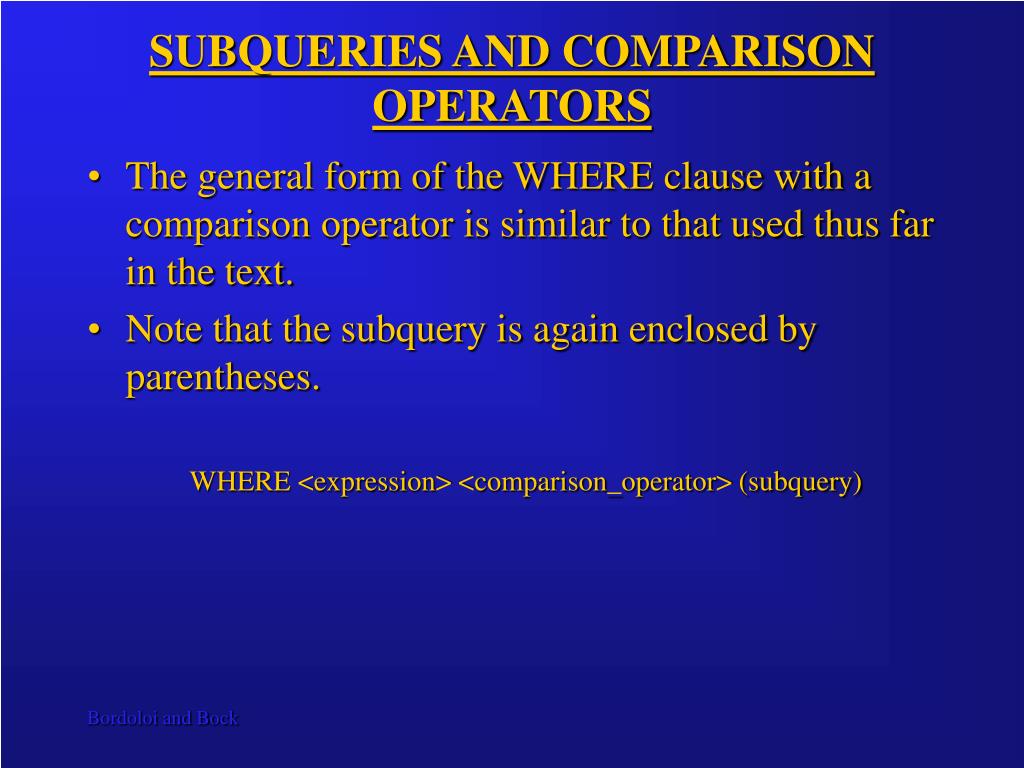 SUBQUERIES AND COMPARISON OPERATORS

• The general form of the WHERE clause with a comparison operator is similar to that used thus far in the text.

• Note that the subquery is again enclosed by parentheses.

WHERE <expression> <comparison_operator> (subquery)

Bordoloi and Bock